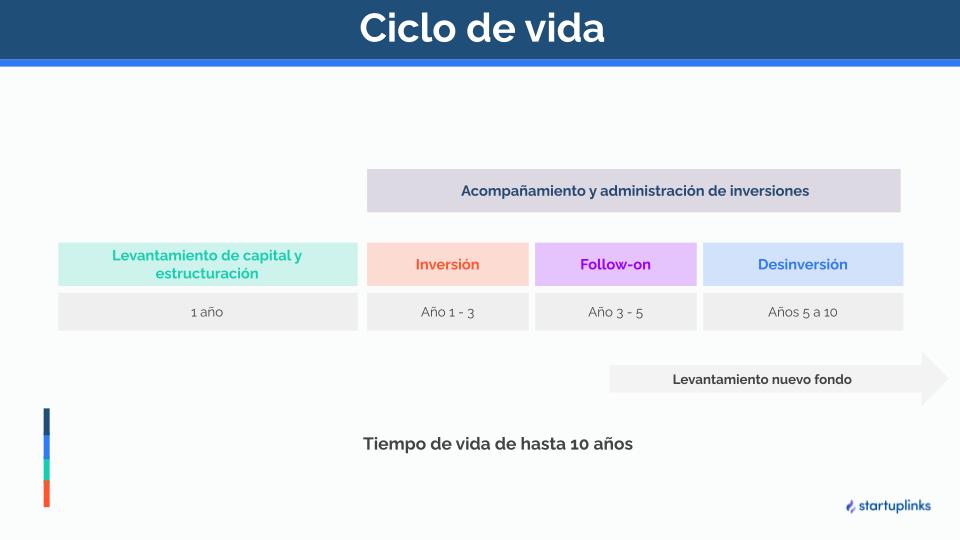 Ciclo de vida

Acompañamiento y administración de inversiones

Levantamiento de capital y estructuración

1 año

Inversión

Año 1 - 3

Follow-on

Año 3 - 5

Desinversión

Años 5 a 10

Levantamiento nuevo fondo

Tiempo de vida de hasta 10 años

startuplinks